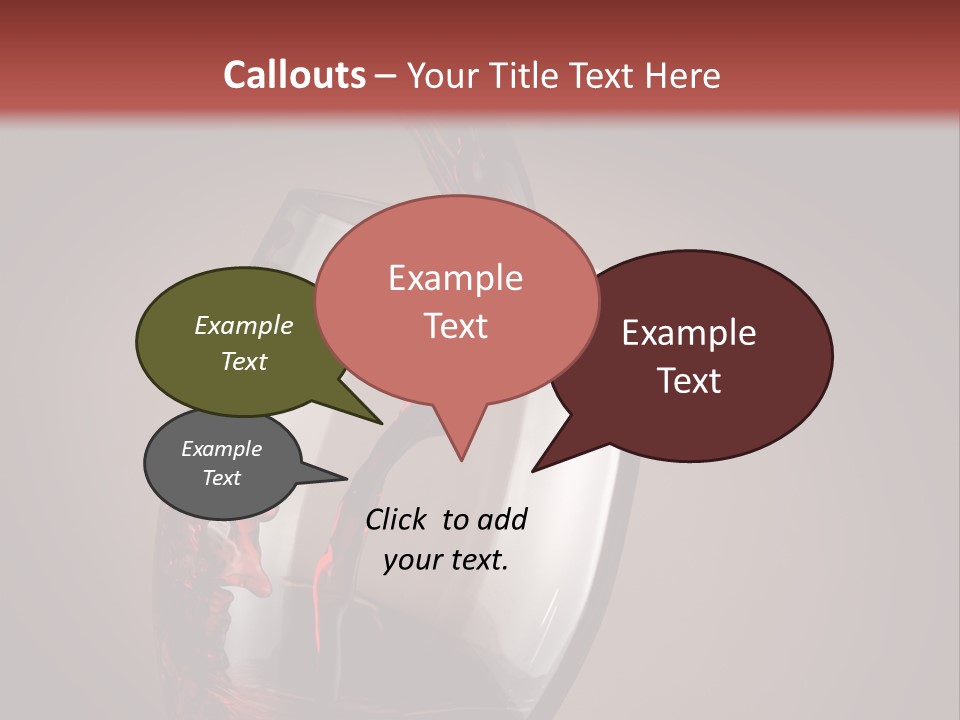 Callouts – Your Title Text Here

Example Text

Example Text

Example Text

Example Text

Click to add your text.